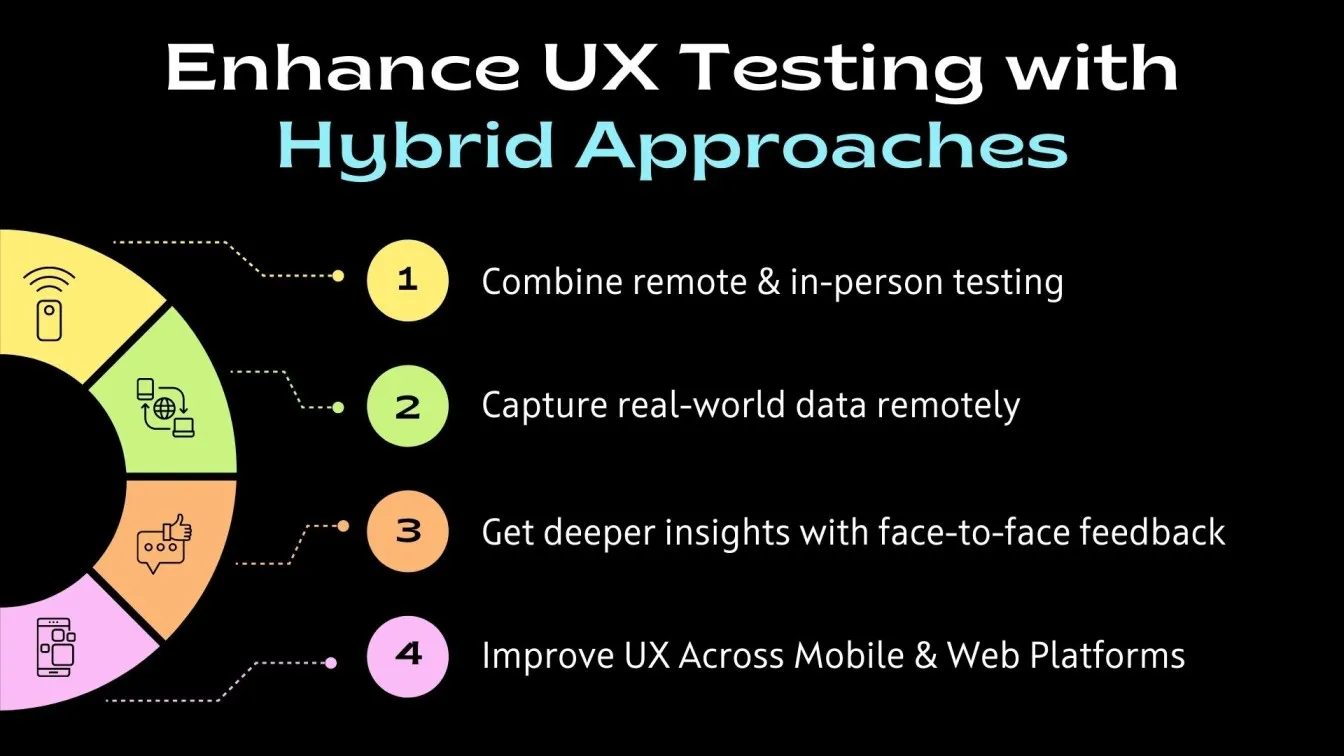 Enhance UX Testing with Hybrid Approaches

1 Combine remote & in-person testing

2 Capture real-world data remotely

3 Get deeper insights with face-to-face feedback

4 Improve UX Across Mobile & Web Platforms